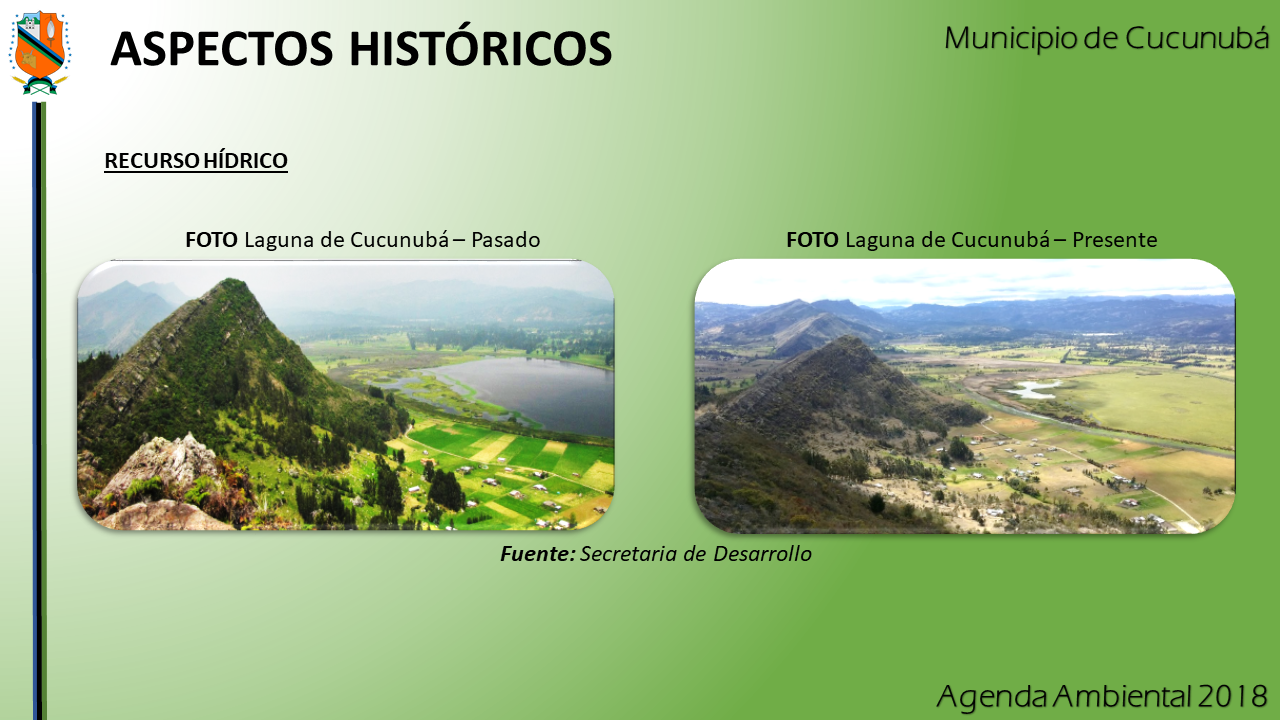 ASPECTOS HISTÓRICOS

Municipio de Cucunubá

RECURSO HÍDRICO

FOTO Laguna de Cucunubá – Pasado

FOTO Laguna de Cucunubá – Presente

Fuente: Secretaria de Desarrollo

Agenda Ambiental 2018